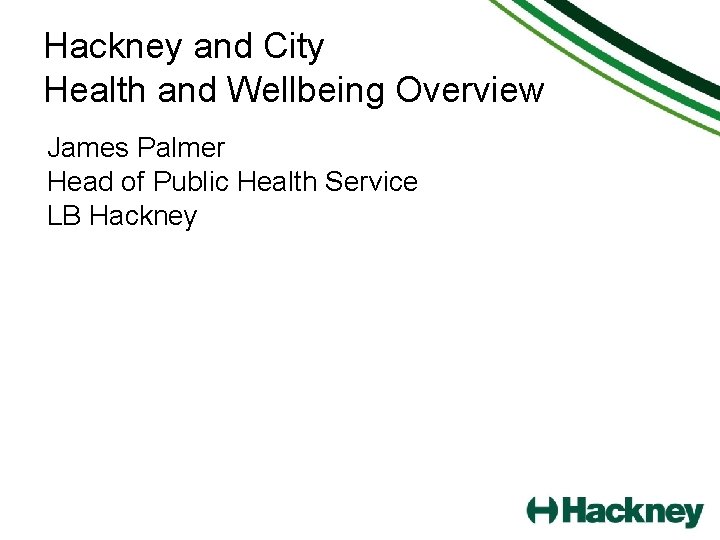 Hackney and City
Health and Wellbeing Overview

James Palmer
Head of Public Health Service
LB Hackney

Hackney